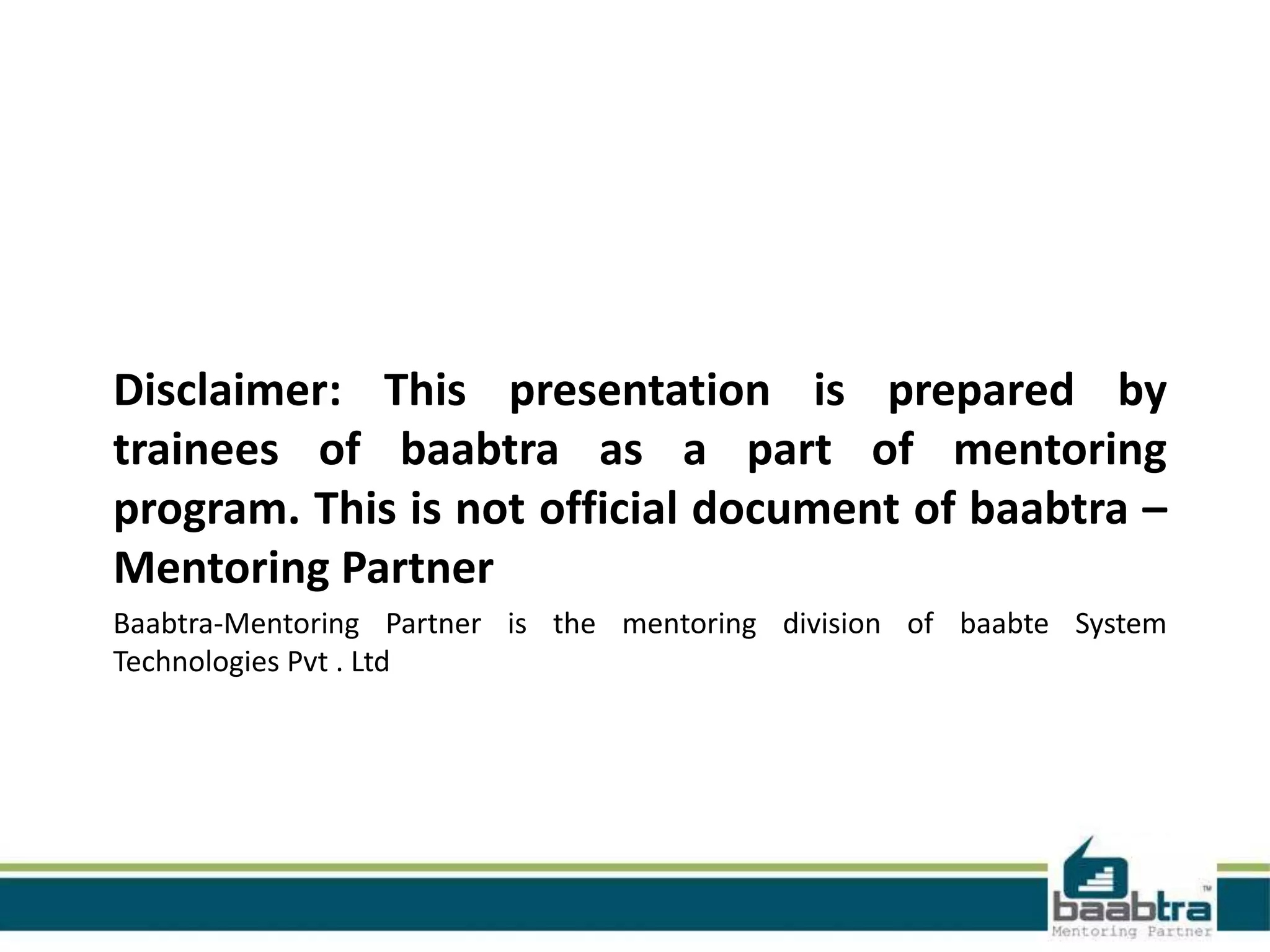 Disclaimer: This presentation is prepared by trainees of baabtra as a part of mentoring program. This is not official document of baabtra – Mentoring Partner

Baabtra-Mentoring Partner is the mentoring division of baabte System Technologies Pvt . Ltd

baabtra™
Mentoring Partner